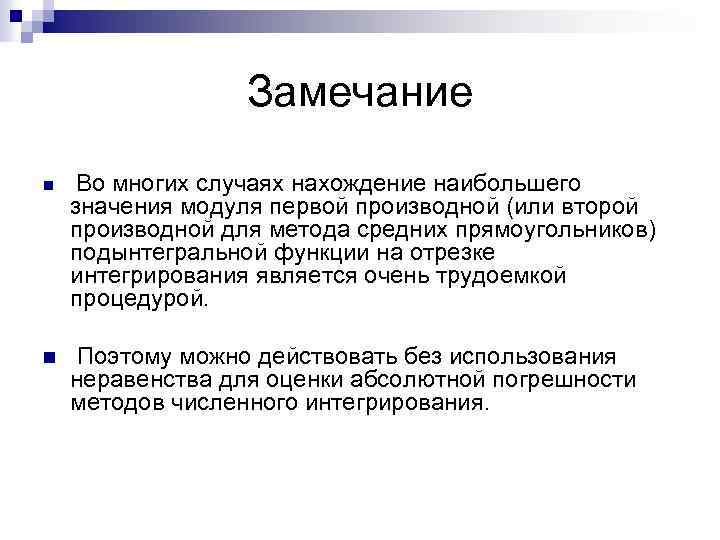 Замечание

Во многих случаях нахождение наибольшего значения модуля первой производной (или второй производной для метода средних прямоугольников) подынтегральной функции на отрезке интегрирования является очень трудоемкой процедурой.

Поэтому можно действовать без использования неравенства для оценки абсолютной погрешности методов численного интегрирования.